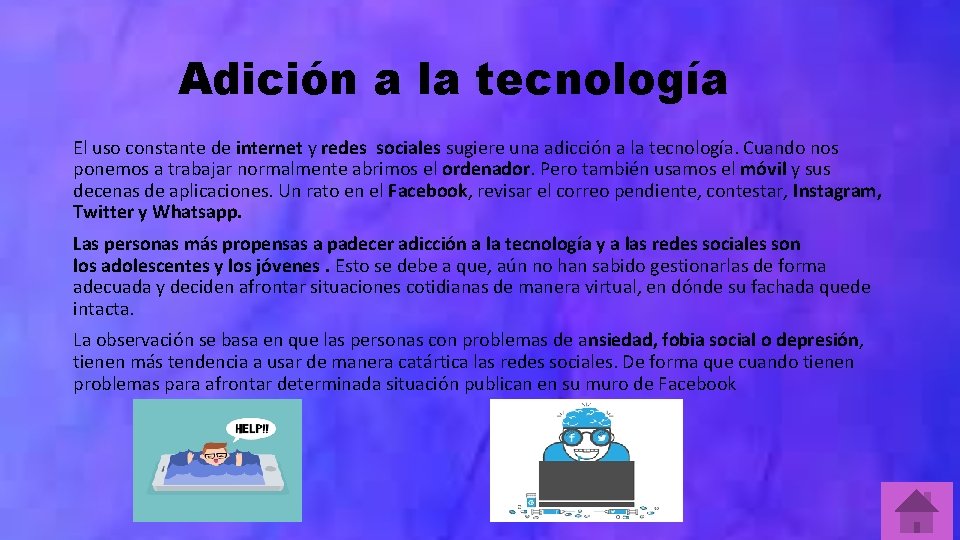 Adición a la tecnología

El uso constante de internet y redes sociales sugiere una adicción a la tecnología. Cuando nos ponemos a trabajar normalmente abrimos el ordenador. Pero también usamos el móvil y sus decenas de aplicaciones. Un rato en el Facebook, revisar el correo pendiente, contestar, Instagram, Twitter y Whatsapp.

Las personas más propensas a padecer adicción a la tecnología y a las redes sociales son los adolescentes y los jóvenes . Esto se debe a que, aún no han sabido gestionarlas de forma adecuada y deciden afrontar situaciones cotidianas de manera virtual, en dónde su fachada quede intacta.

La observación se basa en que las personas con problemas de ansiedad, fobia social o depresión, tienen más tendencia a usar de manera catártica las redes sociales. De forma que cuando tienen problemas para afrontar determinada situación publican en su muro de Facebook

HELP!!